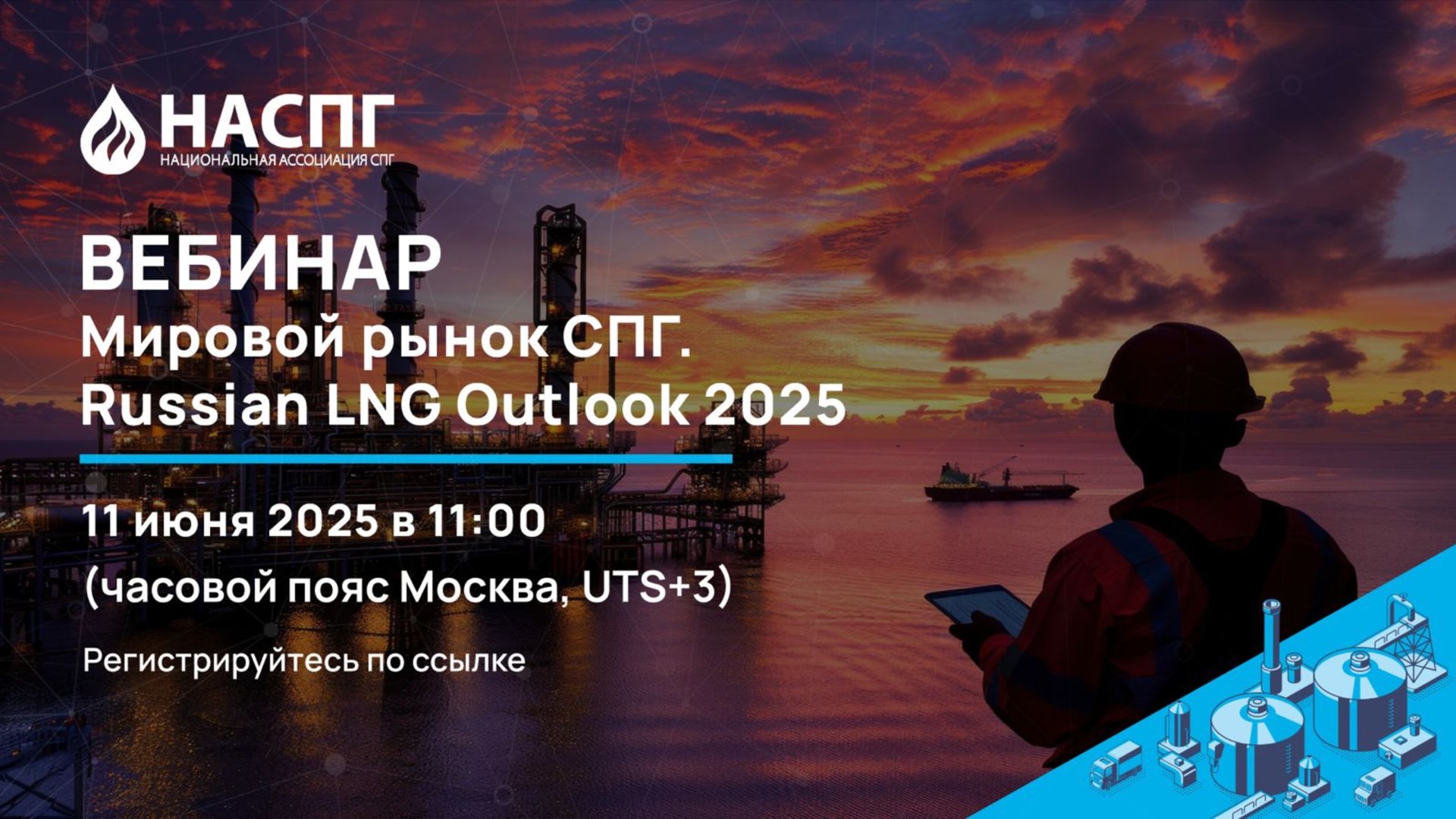 НАСПГ
НАЦИОНАЛЬНАЯ АССОЦИАЦИЯ СПГ

ВЕБИНАР
Мировой рынок СПГ.
Russian LNG Outlook 2025

11 июня 2025 в 11:00
(часовой пояс Москва, UTS+3)

Регистрируйтесь по ссылке